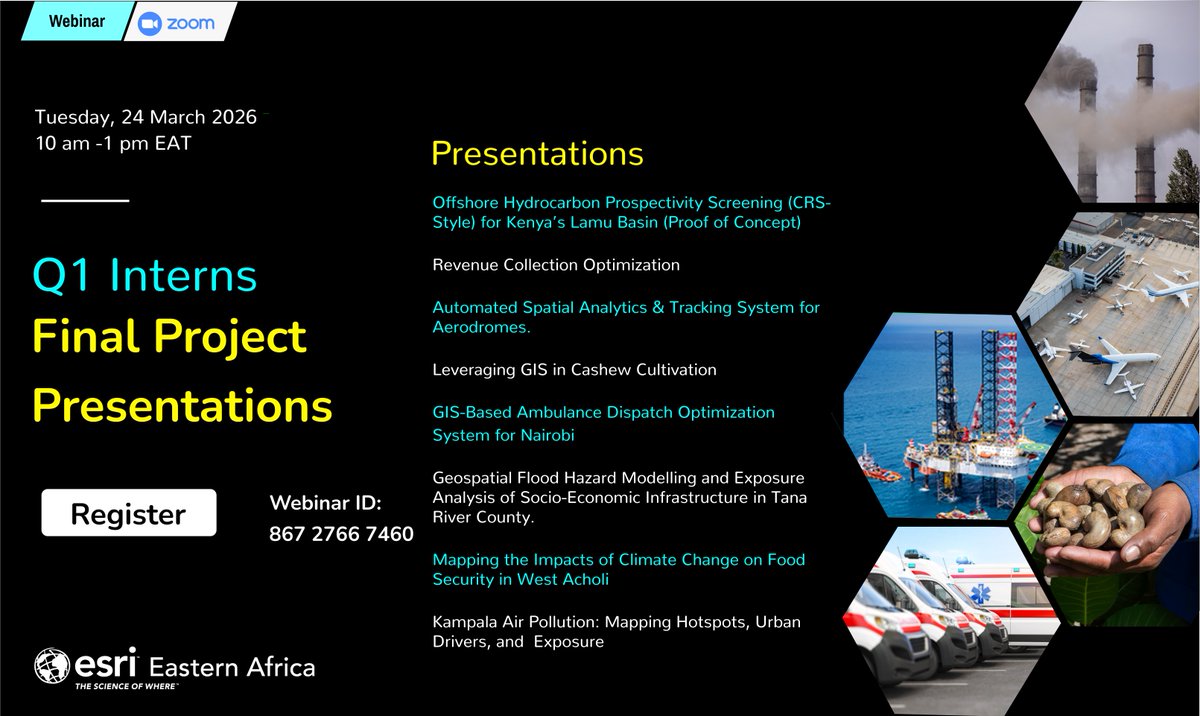 Webinar zoom

Tuesday, 24 March 2026
10 am -1 pm EAT

Q1 Interns
Final Project
Presentations

Register

Webinar ID:
867 2766 7460

esri Eastern Africa
THE SCIENCE OF WHERE

Presentations

Offshore Hydrocarbon Prospectivity Screening (CRS-Style) for Kenya's Lamu Basin (Proof of Concept)

Revenue Collection Optimization

Automated Spatial Analytics & Tracking System for Aerodromes.

Leveraging GIS in Cashew Cultivation

GIS-Based Ambulance Dispatch Optimization System for Nairobi

Geospatial Flood Hazard Modelling and Exposure Analysis of Socio-Economic Infrastructure in Tana River County.

Mapping the Impacts of Climate Change on Food Security in West Acholi

Kampala Air Pollution: Mapping Hotspots, Urban Drivers, and Exposure